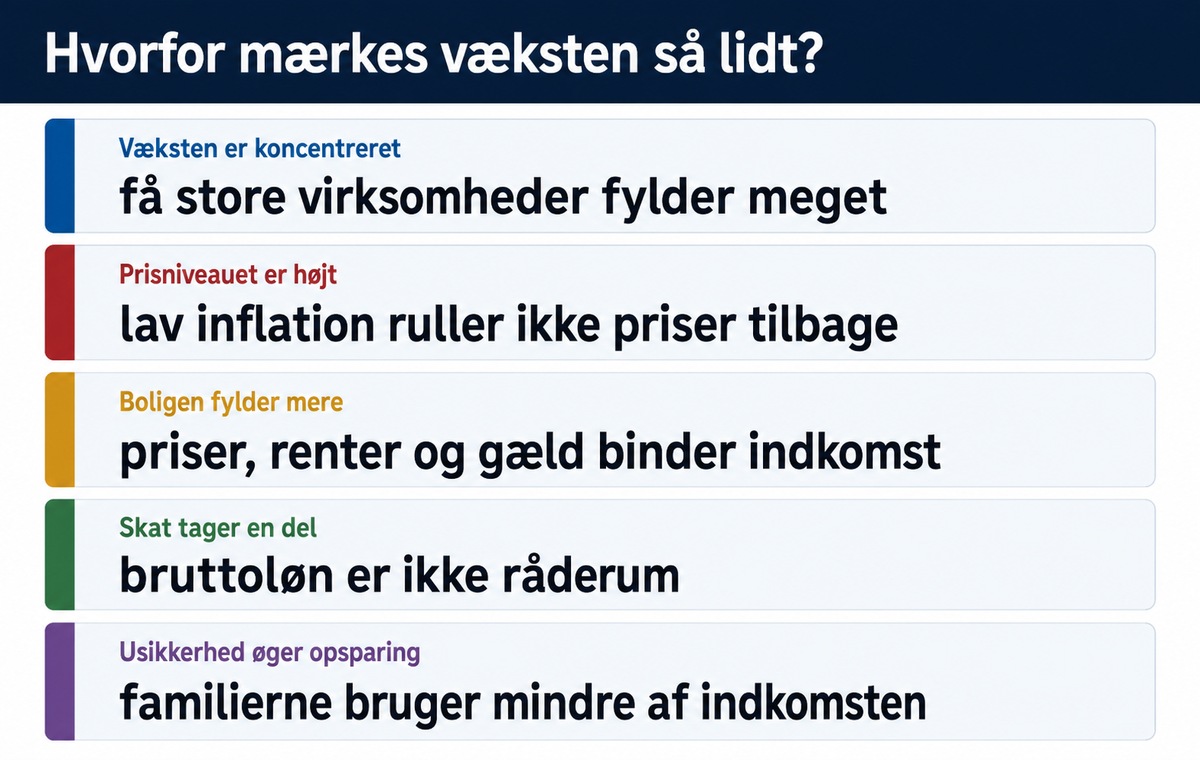 Hvorfor mærkes væksten så lidt?

Væksten er koncentreret
få store virksomheder fylder meget

Prisniveauet er højt
lav inflation ruller ikke priser tilbage

Boligen fylder mere
priser, renter og gæld binder indkomst

Skat tager en del
bruttoløn er ikke råderum

Usikkerhed øger opsparing
familierne bruger mindre af indkomsten